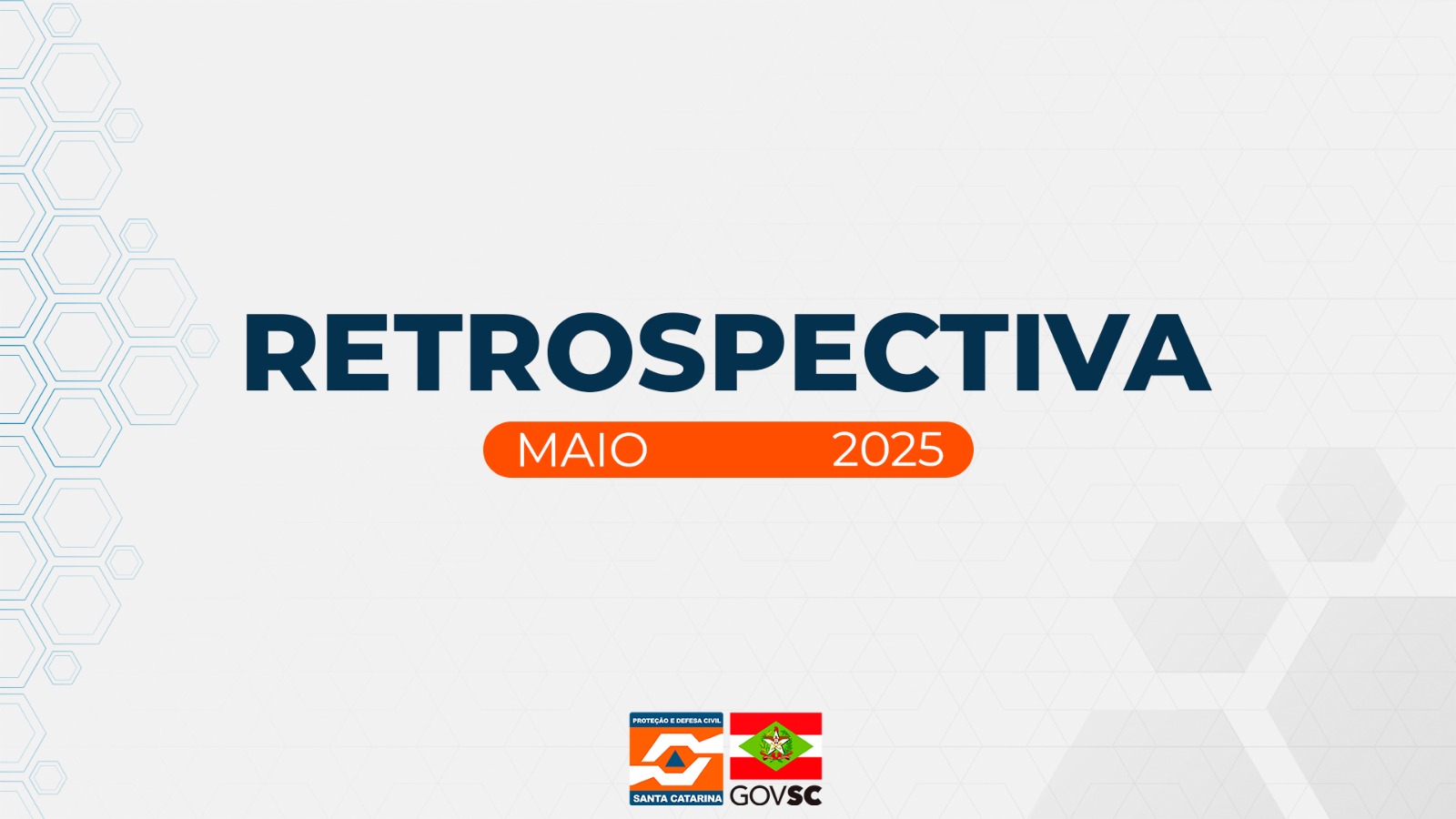 RETROSPECTIVA

MAIO 2025

PROTEÇÃO E DEFESA CIVIL
SANTA CATARINA

GOVSC